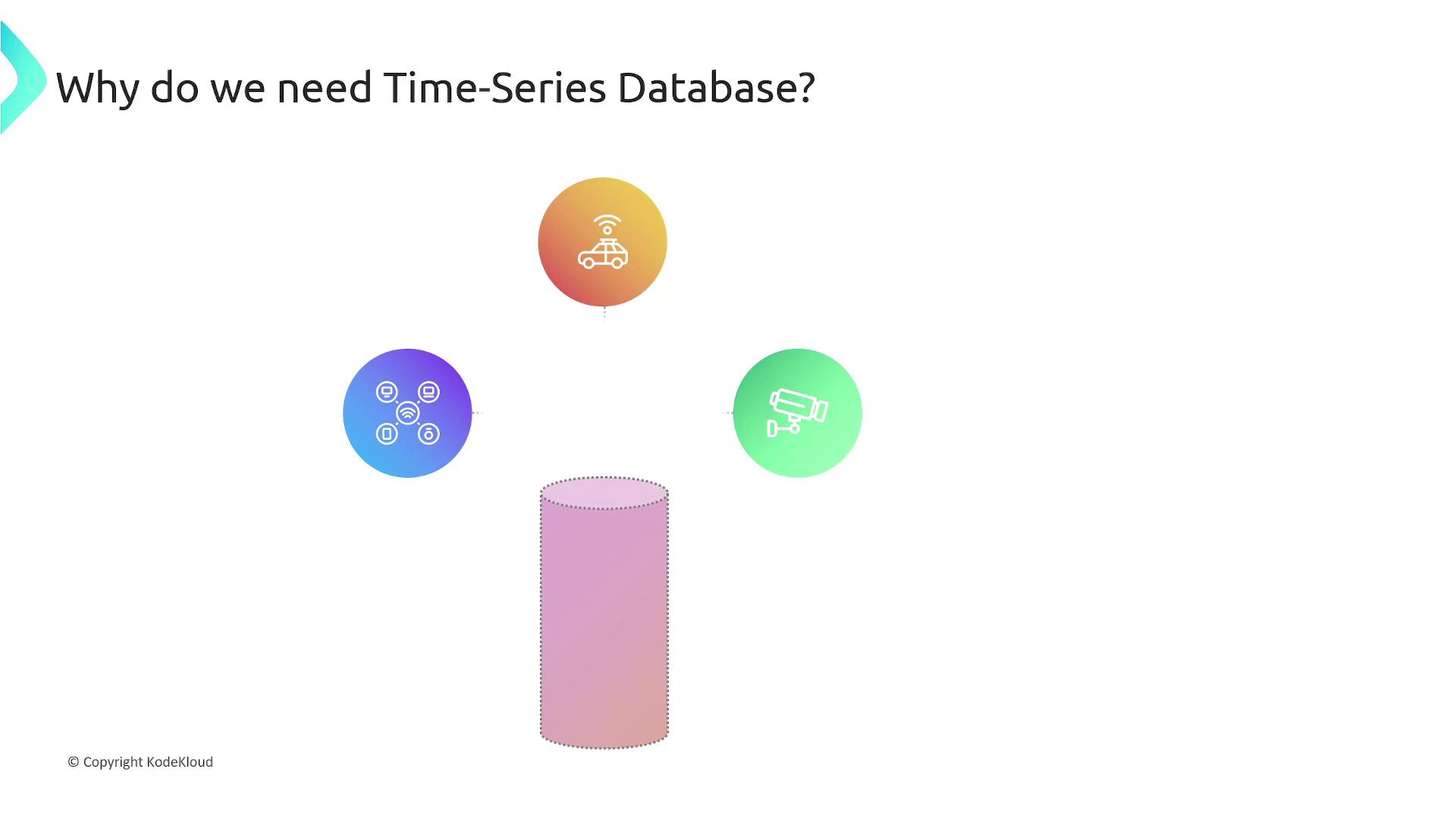 Why do we need Time-Series Database?

© Copyright KodeKloud